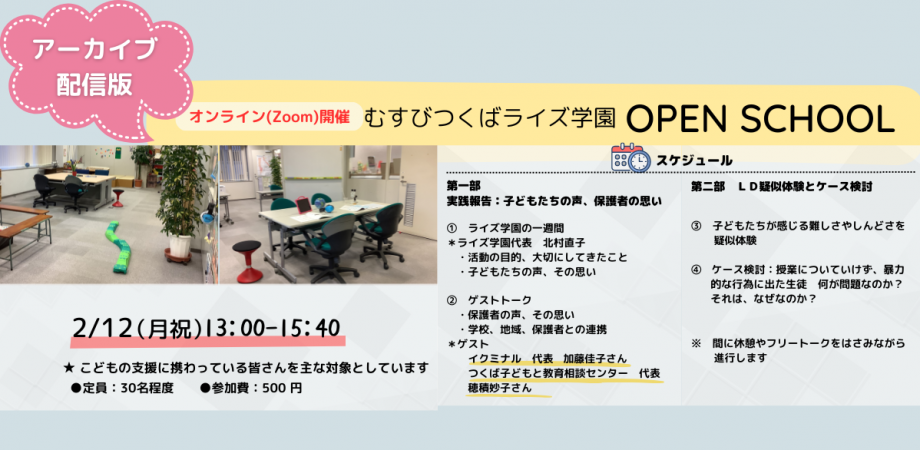 アーカイブ
配信版

オンライン(Zoom)開催 むすびつくばライズ学園 OPEN SCHOOL

2/12(月祝)13:00-15:40

★ こどもの支援に携わっている皆さんを主な対象としています
●定員：30名程度　●参加費：500 円

スケジュール

第一部
実践報告：子どもたちの声、保護者の思い

① ライズ学園の一週間
＊ライズ学園代表　北村直子
・活動の目的、大切にしてきたこと
・子どもたちの声、その思い

② ゲストトーク
・保護者の声、その思い
・学校、地域、保護者との連携
＊ゲスト
イクミナル　代表　加藤佳子さん
つくば子どもと教育相談センター　代表
穂積妙子さん

第二部　ＬＤ疑似体験とケース検討

③ 子どもたちが感じる難しさやしんどさを疑似体験

④ ケース検討：授業についていけず、暴力的な行為に出た生徒　何が問題なのか？それは、なぜなのか？

※ 間に休憩やフリートークをはさみながら進行します